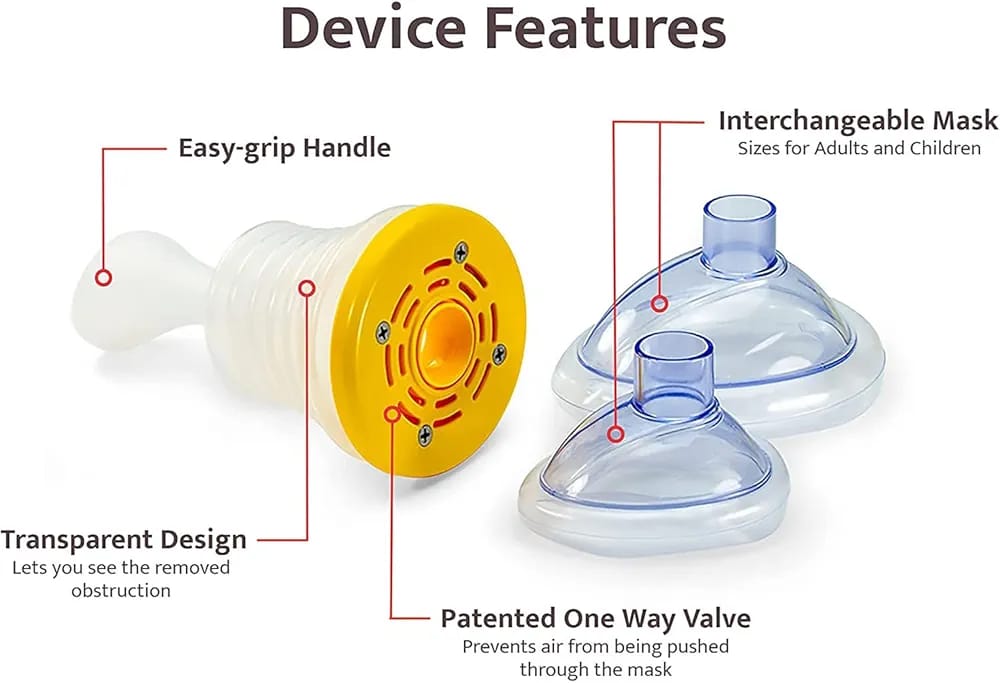 Device Features

Easy-grip Handle

Interchangeable Mask
Sizes for Adults and Children

Transparent Design
Lets you see the removed obstruction

Patented One Way Valve
Prevents air from being pushed through the mask